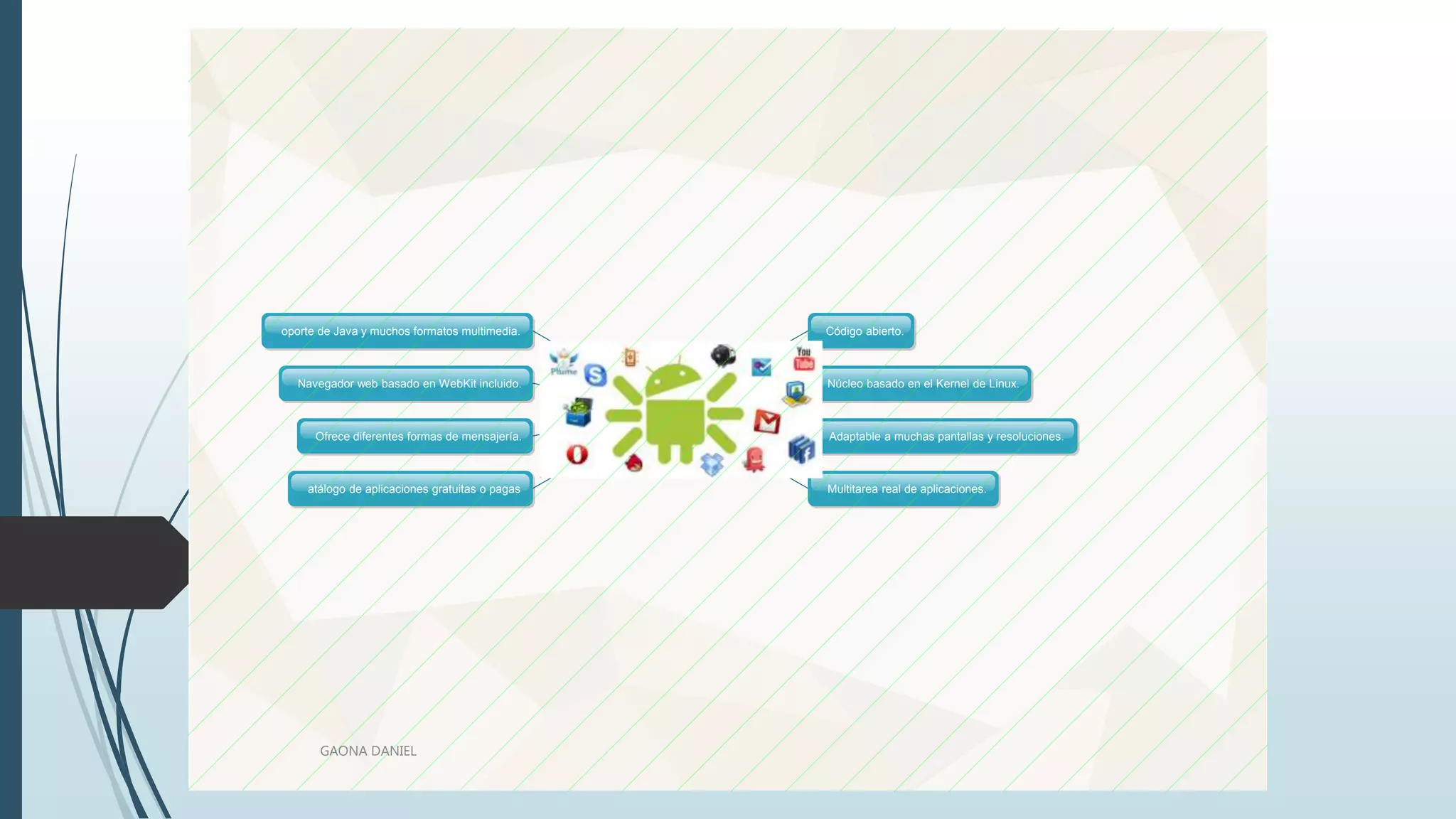 oporte de Java y muchos formatos multimedia.

Navegador web basado en WebKit incluido.

Ofrece diferentes formas de mensajería.

atálogo de aplicaciones gratuitas o pagas

Plume

You Tube

Código abierto.

Núcleo basado en el Kernel de Linux.

Adaptable a muchas pantallas y resoluciones.

Multitarea real de aplicaciones.

GAONA DANIEL